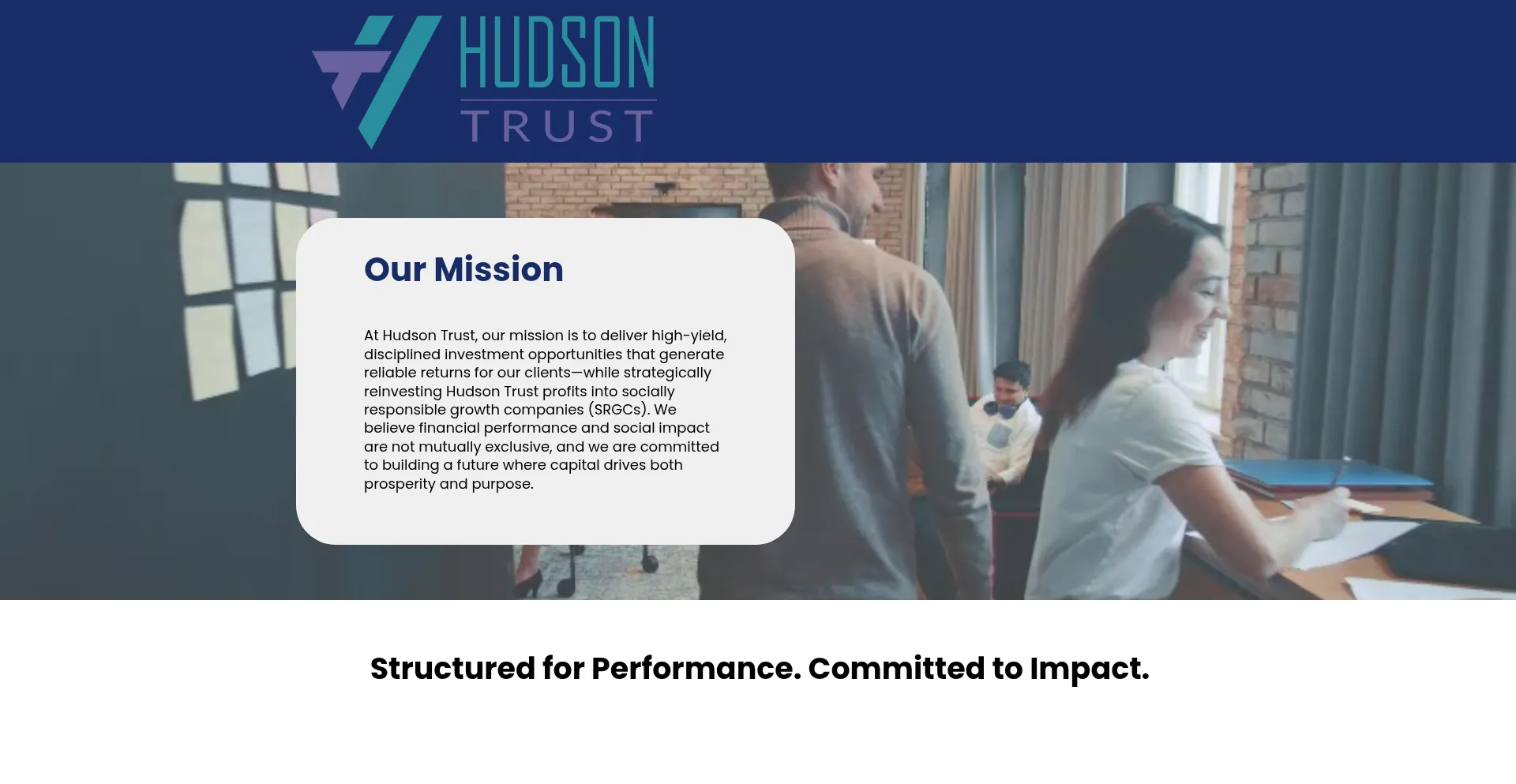 HUDSON
TRUST

Our Mission

At Hudson Trust, our mission is to deliver high-yield, disciplined investment opportunities that generate reliable returns for our clients—while strategically reinvesting Hudson Trust profits into socially responsible growth companies (SRGCs). We believe financial performance and social impact are not mutually exclusive, and we are committed to building a future where capital drives both prosperity and purpose.

Structured for Performance. Committed to Impact.